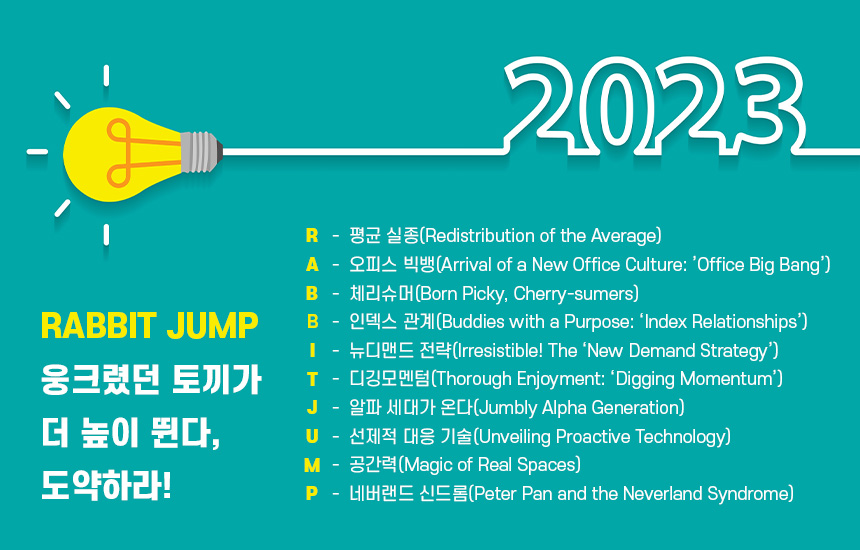 2023

RABBIT JUMP
웅크렸던 토끼가 더 높이 뛴다, 도약하라!

R - 평균 실종(Redistribution of the Average)
A - 오피스 빅뱅(Arrival of a New Office Culture: 'Office Big Bang')
B - 체리슈머(Born Picky, Cherry-sumers)
B - 인덱스 관계(Buddies with a Purpose: 'Index Relationships')
I - 뉴디맨드 전략(Irresistible! The 'New Demand Strategy')
T - 디깅모멘텀(Thorough Enjoyment: 'Digging Momentum')
J - 알파 세대가 온다(Jumbly Alpha Generation)
U - 선제적 대응 기술(Unveiling Proactive Technology)
M - 공간력(Magic of Real Spaces)
P - 네버랜드 신드롬(Peter Pan and the Neverland Syndrome)